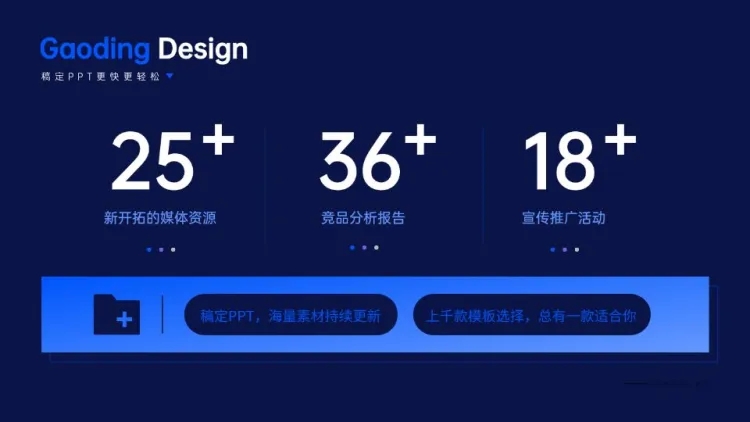 Gaoding Design
稿定PPT更快更轻松

25+
新开拓的媒体资源

36+
竞品分析报告

18+
宣传推广活动

稿定PPT，海量素材持续更新

上千款模板选择，总有一款适合你